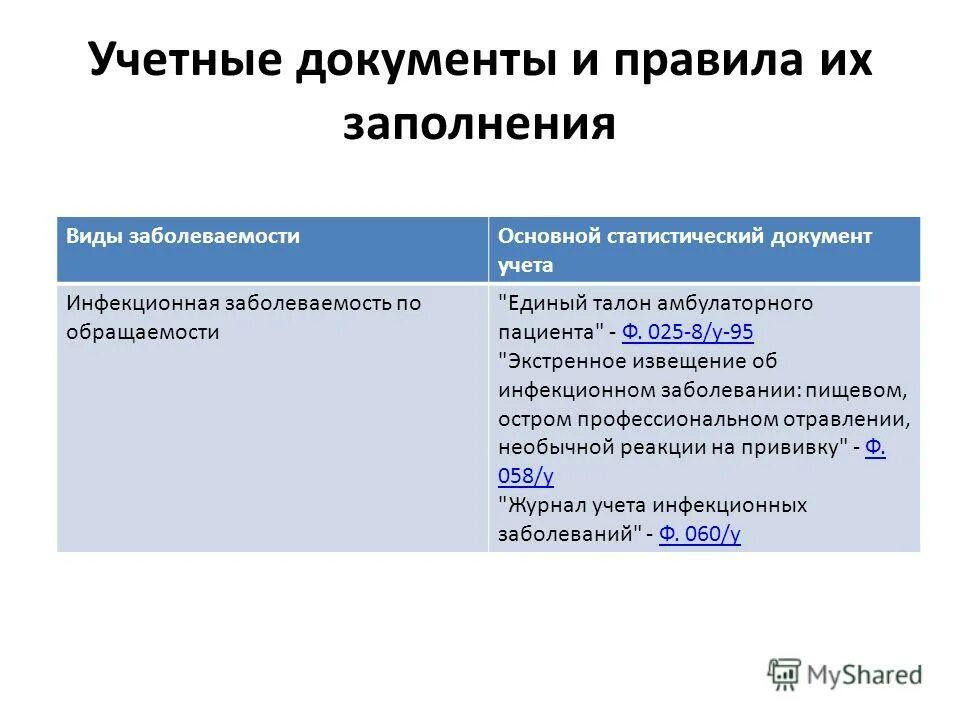 Учетные документы и правила их заполнения

| Виды заболеваемости | Основной статистический документ учета |
|---|---|
| Инфекционная заболеваемость по обращаемости | "Единый талон амбулаторного пациента" - Ф. 025-8/у-95 "Экстренное извещение об инфекционном заболевании: пищевом, остром профессиональном отравлении, необычной реакции на прививку" - Ф. 058/у "Журнал учета инфекционных заболеваний" - Ф. 060/у |

MyShared